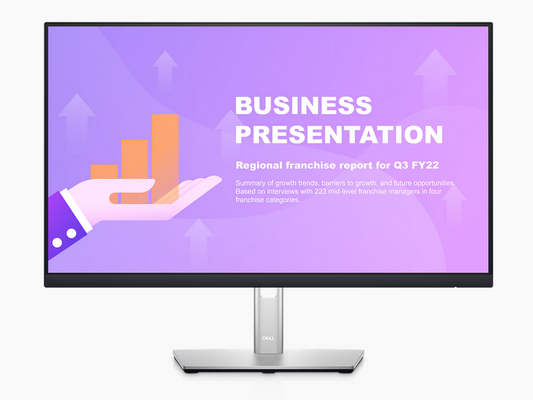 BUSINESS PRESENTATION

Regional franchise report for Q3 FY22

Summary of growth trends, barriers to growth, and future opportunities. Based on interviews with 223 mid-level franchise managers in four franchise categories.

DELL